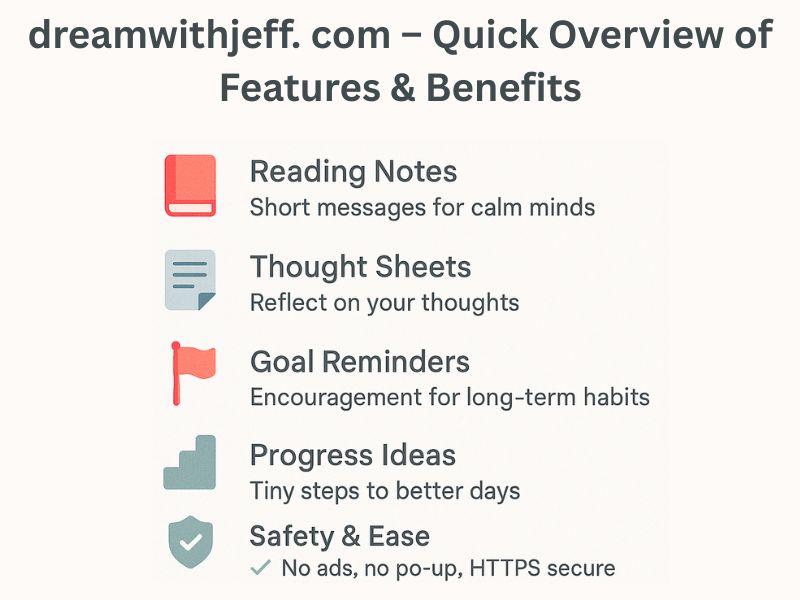 dreamwithjeff. com – Quick Overview of Features & Benefits

Reading Notes
Short messages for calm minds

Thought Sheets
Reflect on your thoughts

Goal Reminders
Encouragement for long-term habits

Progress Ideas
Tiny steps to better days

Safety & Ease
✓ No ads, no po-up, HTTPS secure